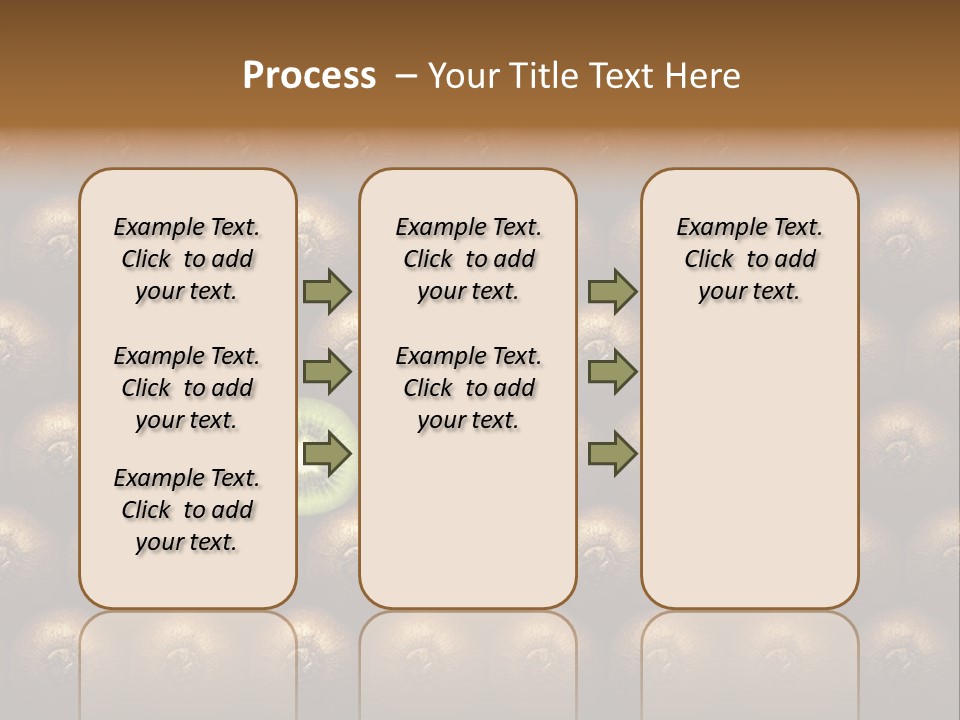 Process – Your Title Text Here

Example Text. Click to add your text.

Example Text. Click to add your text.

Example Text. Click to add your text.

Example Text. Click to add your text.

Example Text. Click to add your text.

Example Text. Click to add your text.